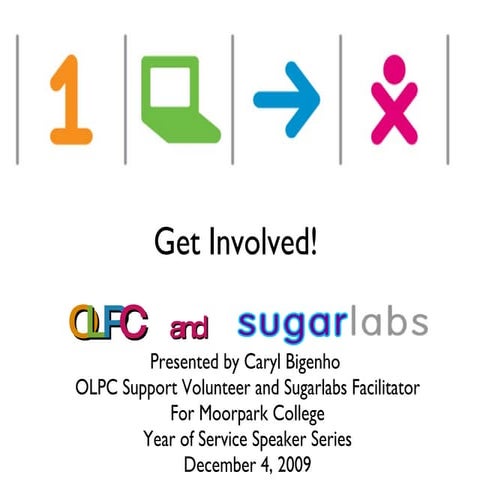 1

Get Involved!

OLPC and sugarlabs

Presented by Caryl Bigenho
OLPC Support Volunteer and Sugarlabs Facilitator
For Moorpark College
Year of Service Speaker Series
December 4, 2009